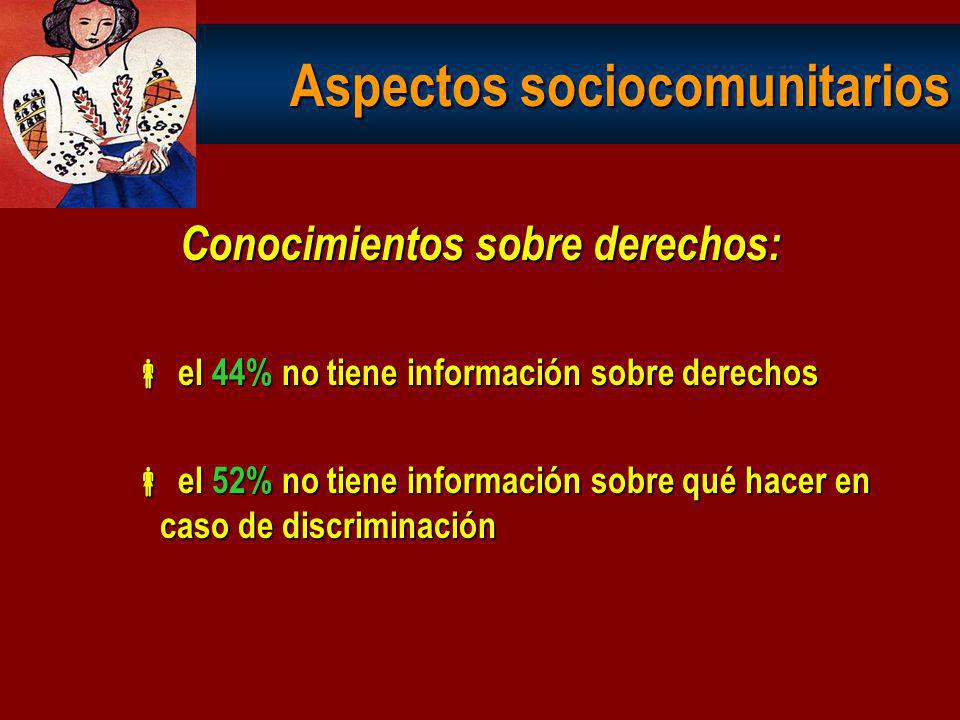 Aspectos sociocomunitarios

Conocimientos sobre derechos:

el 44% no tiene información sobre derechos

el 52% no tiene información sobre qué hacer en caso de discriminación